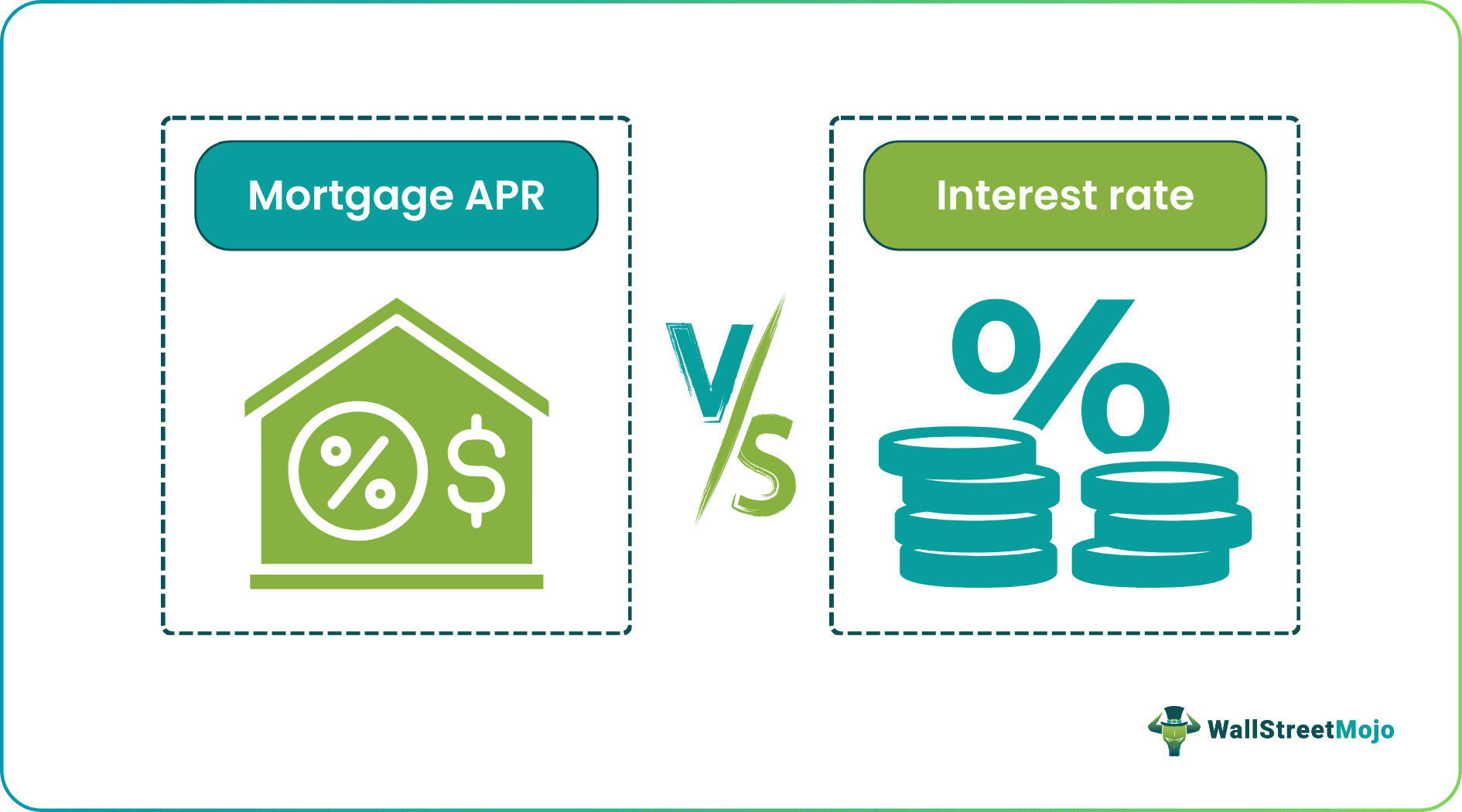 Mortgage APR

%
$

VS

Interest rate

%

WallStreetMojo